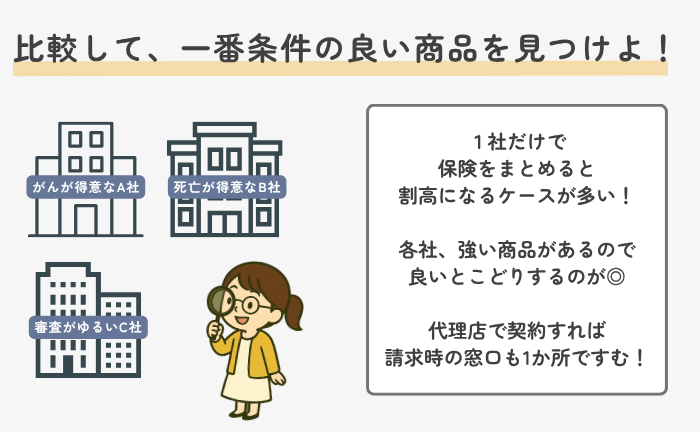 比較して、一番条件の良い商品を見つけよ！

がんが得意なA社

死亡が得意なB社

審査がゆるいC社

1社だけで
保険をまとめると
割高になるケースが多い！

各社、強い商品があるので
良いとこどりするのが◎

代理店で契約すれば
請求時の窓口も1か所ですむ！